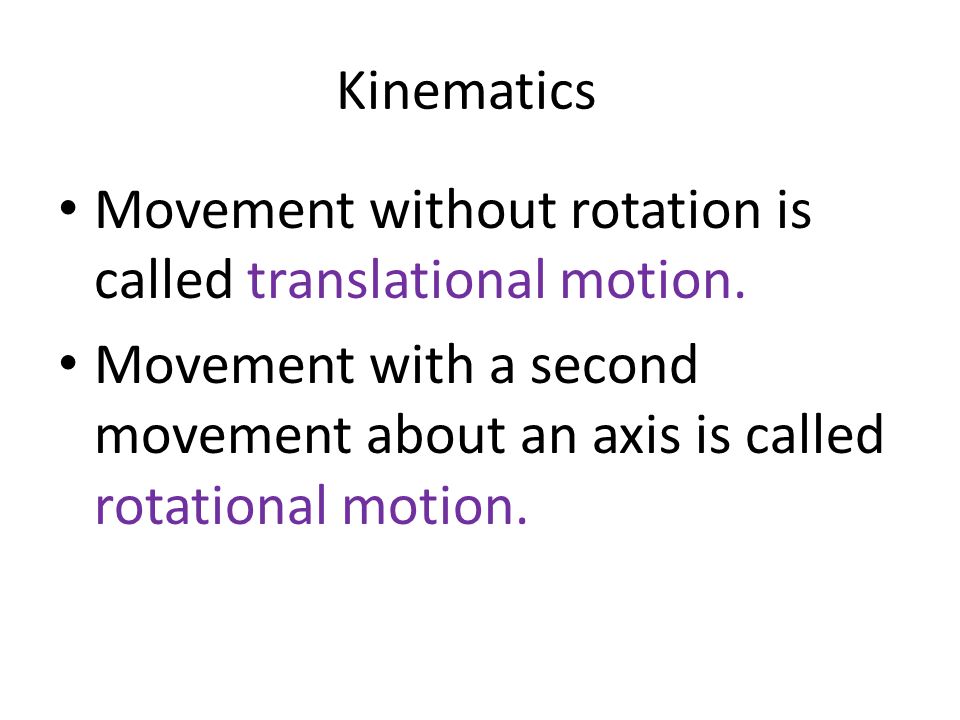 Kinematics

• Movement without rotation is called translational motion.

• Movement with a second movement about an axis is called rotational motion.